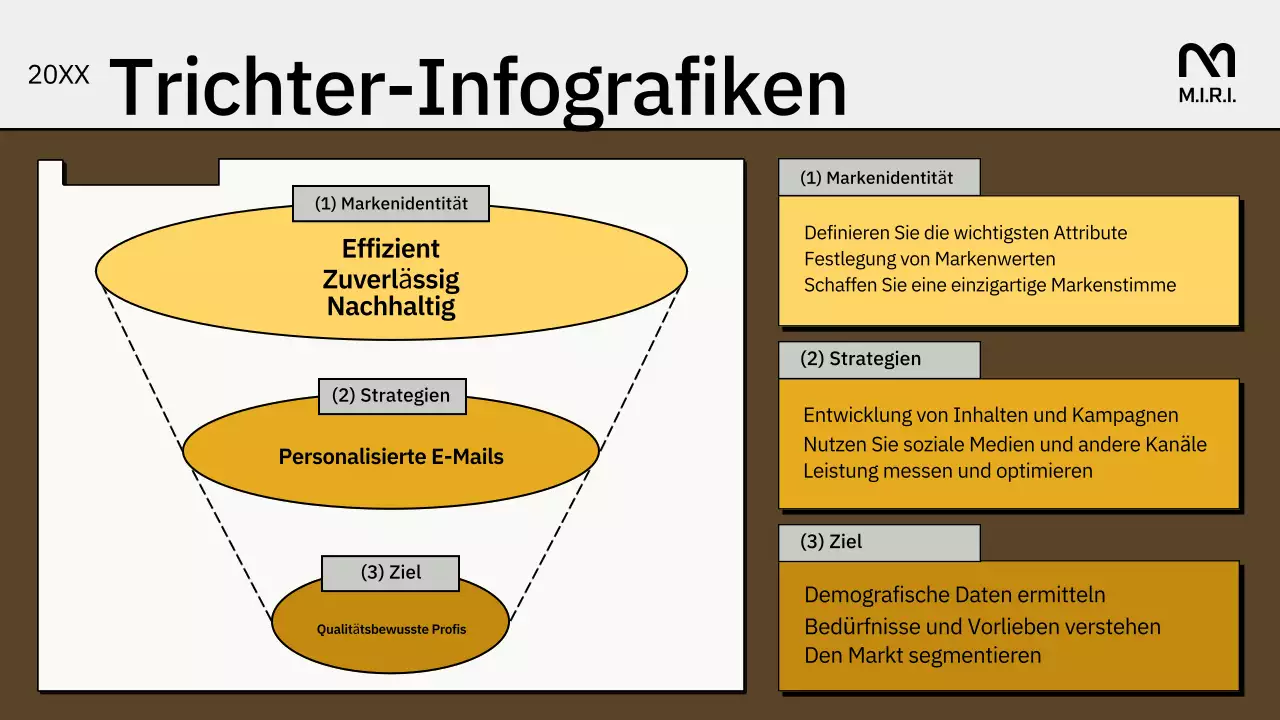 20XX Trichter-Infografiken

M.I.R.I.

(1) Markenidentität

Effizient
Zuverlässig
Nachhaltig

(2) Strategien

Personalisierte E-Mails

(3) Ziel

Qualitätsbewusste Profis

(1) Markenidentität

Definieren Sie die wichtigsten Attribute
Festlegung von Markenwerten
Schaffen Sie eine einzigartige Markenstimme

(2) Strategien

Entwicklung von Inhalten und Kampagnen
Nutzen Sie soziale Medien und andere Kanäle
Leistung messen und optimieren

(3) Ziel

Demografische Daten ermitteln
Bedürfnisse und Vorlieben verstehen
Den Markt segmentieren